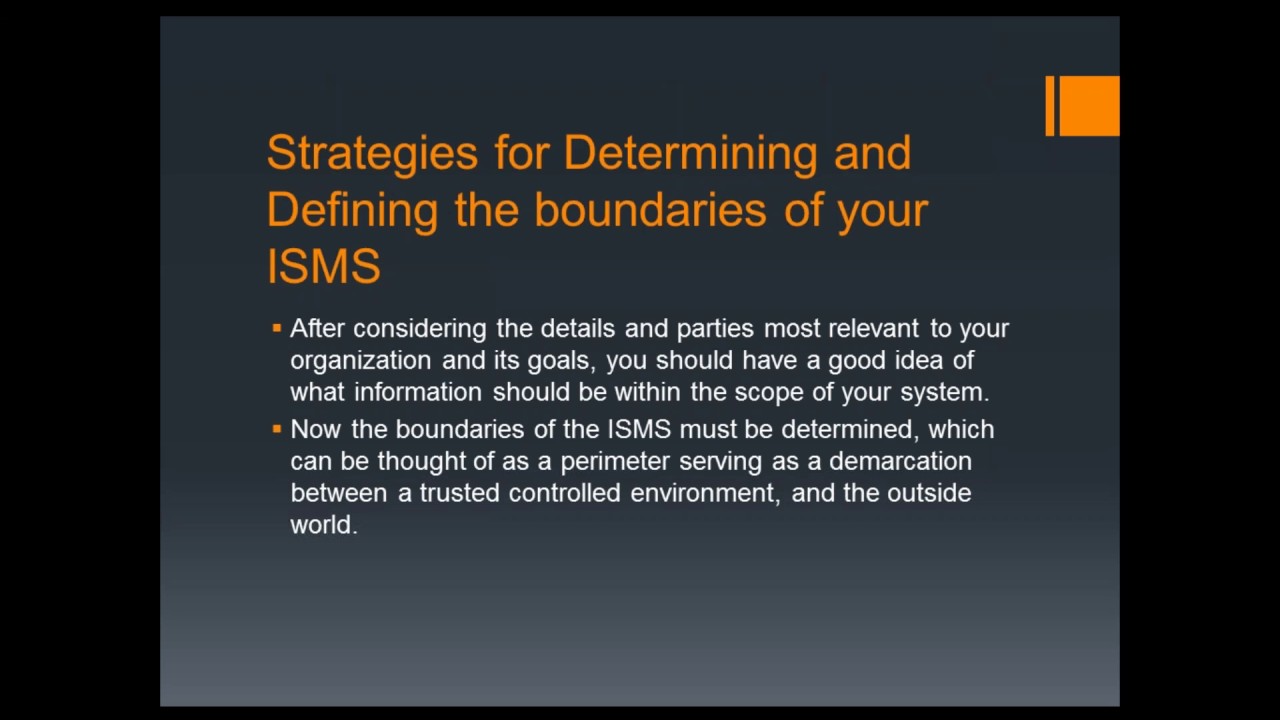 Strategies for Determining and Defining the boundaries of your ISMS

▪ After considering the details and parties most relevant to your organization and its goals, you should have a good idea of what information should be within the scope of your system.

▪ Now the boundaries of the ISMS must be determined, which can be thought of as a perimeter serving as a demarcation between a trusted controlled environment, and the outside world.